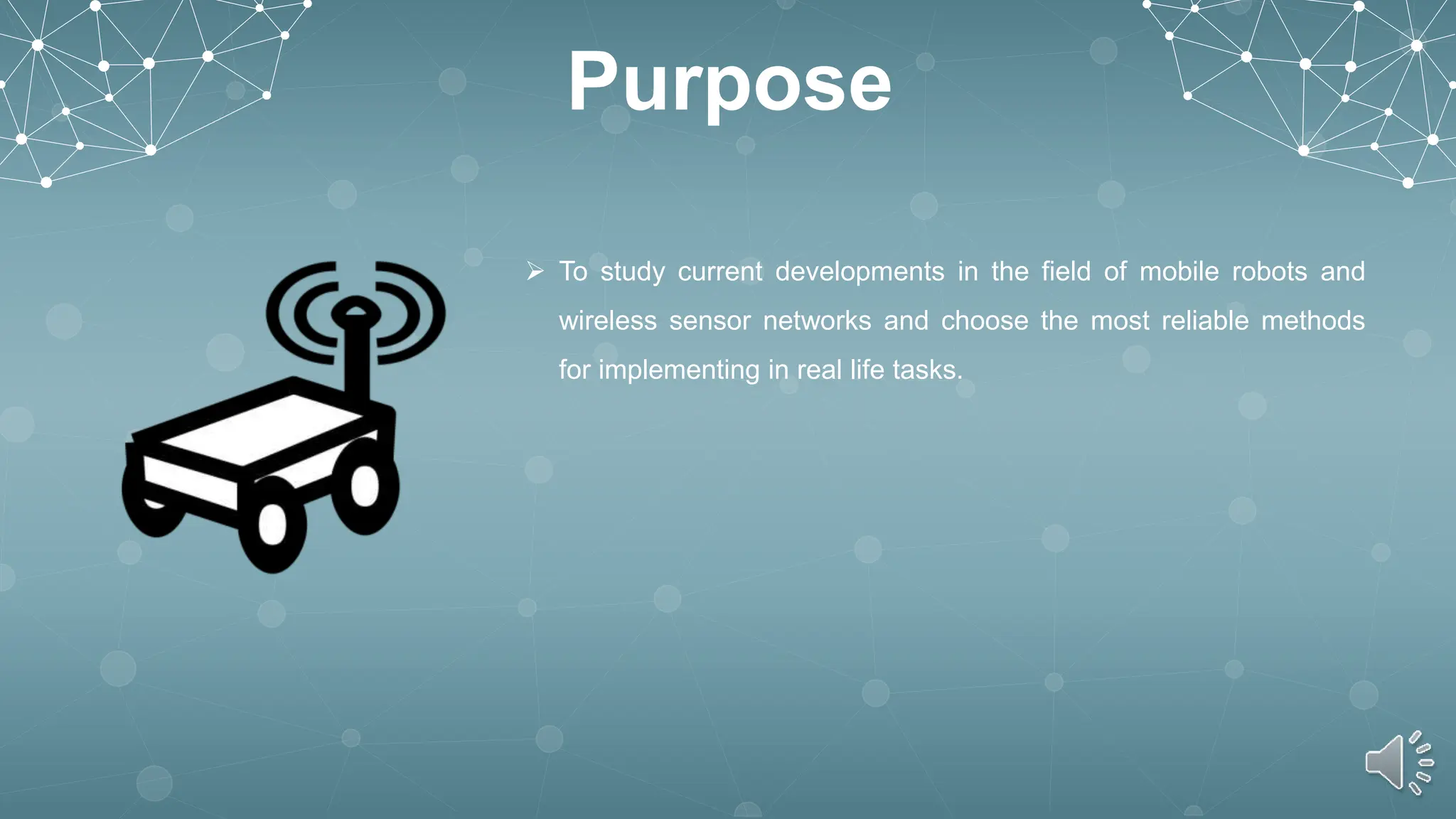 Purpose

➢ To study current developments in the field of mobile robots and wireless sensor networks and choose the most reliable methods for implementing in real life tasks.